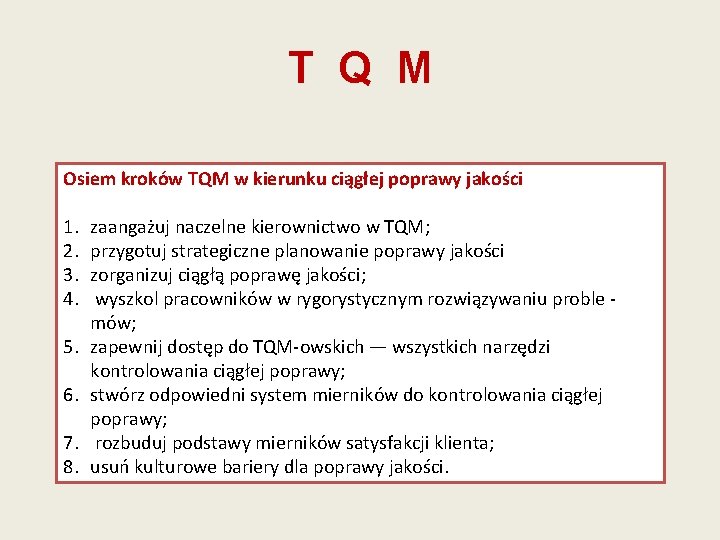 T Q M

Osiem kroków TQM w kierunku ciągłej poprawy jakości

1. zaangażuj naczelne kierownictwo w TQM;
2. przygotuj strategiczne planowanie poprawy jakości
3. zorganizuj ciągłą poprawę jakości;
4. wyszkol pracowników w rygorystycznym rozwiązywaniu problemów;
5. zapewnij dostęp do TQM-owskich — wszystkich narzędzi kontrolowania ciągłej poprawy;
6. stwórz odpowiedni system mierników do kontrolowania ciągłej poprawy;
7. rozbuduj podstawy mierników satysfakcji klienta;
8. usuń kulturowe bariery dla poprawy jakości.